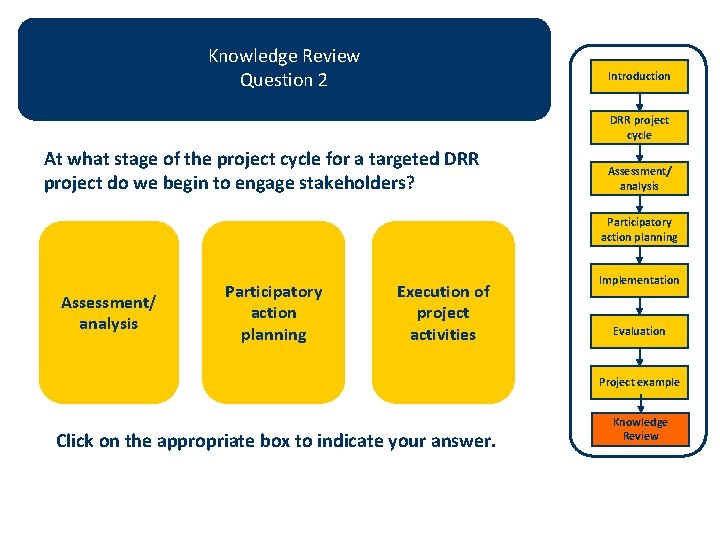 Knowledge Review
Question 2

At what stage of the project cycle for a targeted DRR project do we begin to engage stakeholders?

Assessment/ analysis

Participatory action planning

Execution of project activities

Click on the appropriate box to indicate your answer.

Introduction

DRR project cycle

Assessment/ analysis

Participatory action planning

Implementation

Evaluation

Project example

Knowledge Review